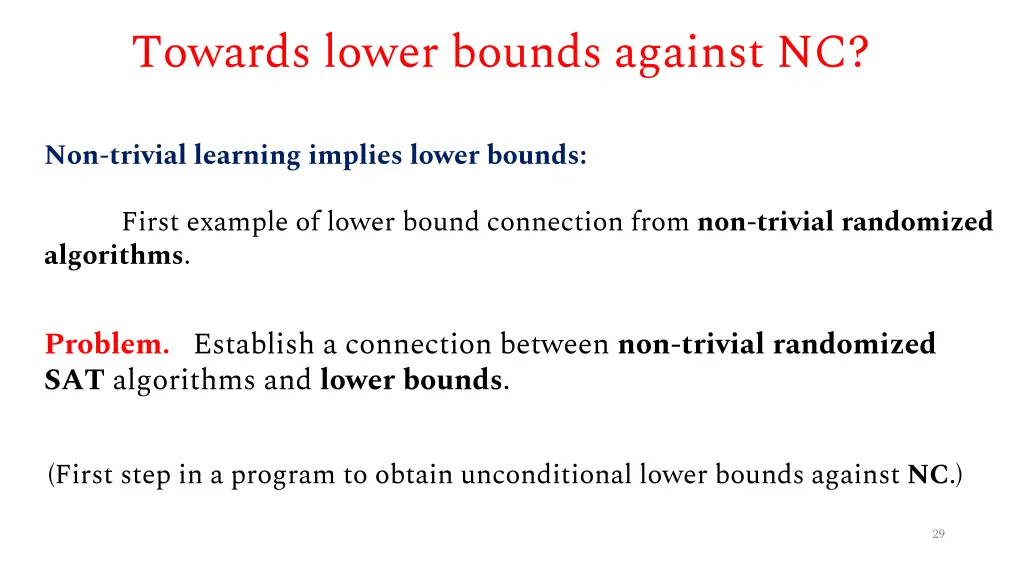 Towards lower bounds against NC?

Non-trivial learning implies lower bounds:

First example of lower bound connection from non-trivial randomized algorithms.

Problem. Establish a connection between non-trivial randomized SAT algorithms and lower bounds.

(First step in a program to obtain unconditional lower bounds against NC.)

29